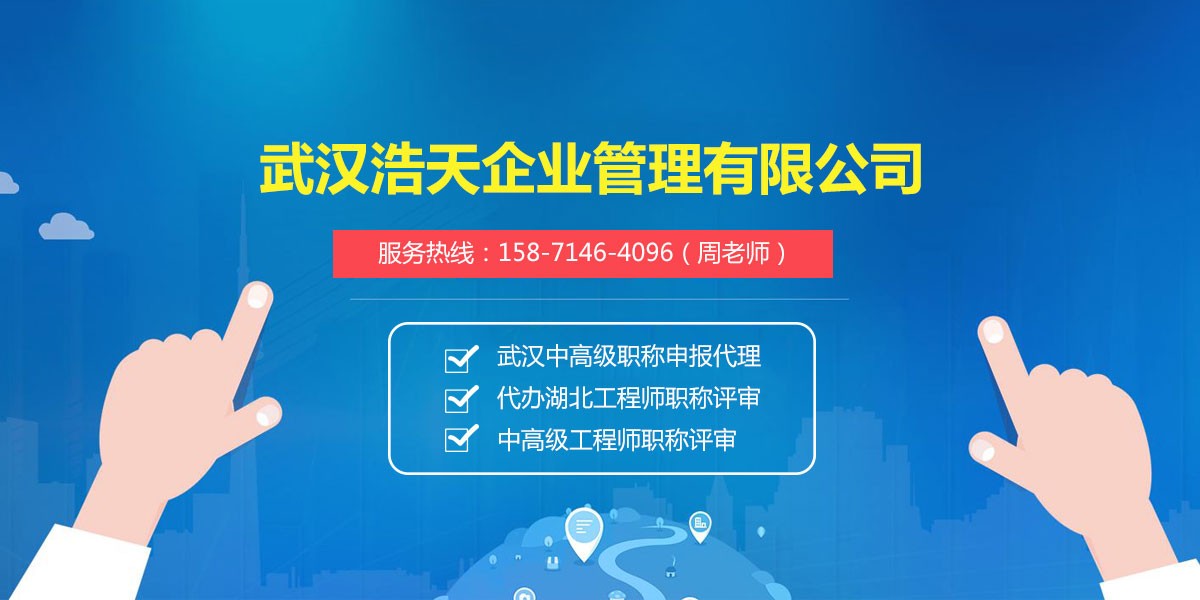 武汉浩天企业管理有限公司

服务热线：158-7146-4096（周老师）

武汉中高级职称申报代理
代办湖北工程师职称评审
中高级工程师职称评审